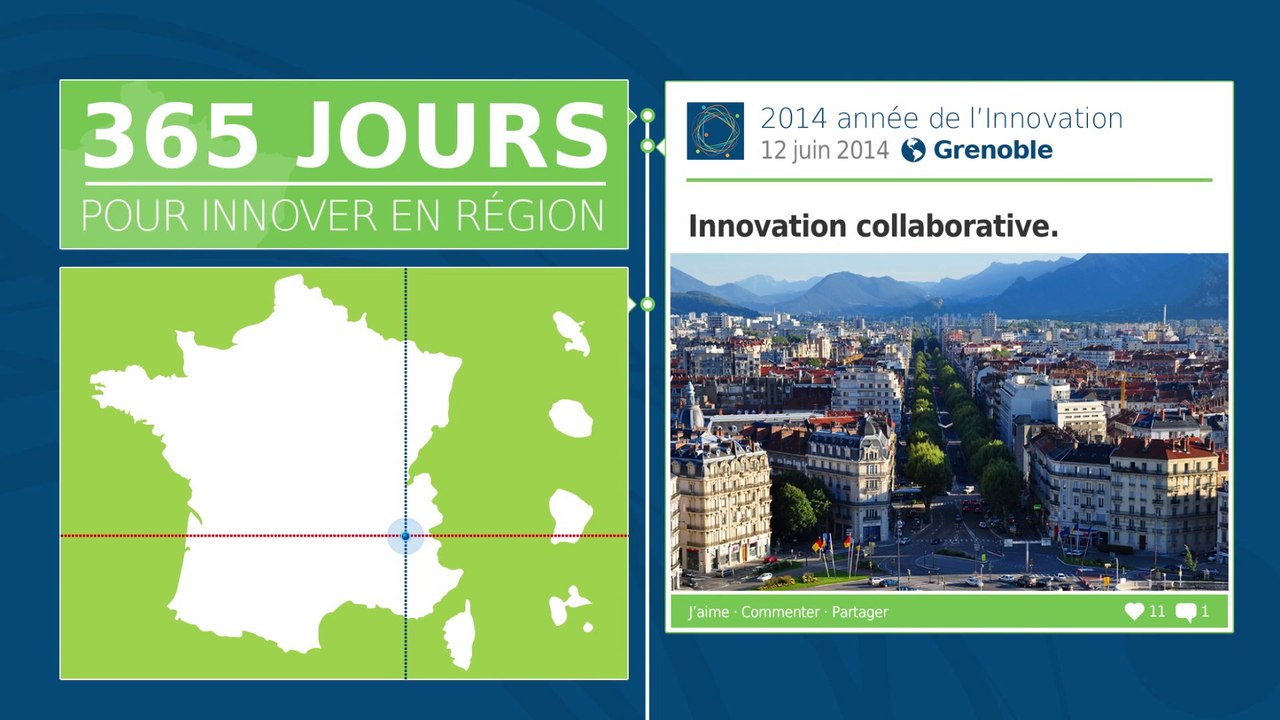 365 JOURS
POUR INNOVER EN RÉGION

2014 année de l'Innovation
12 juin 2014 Grenoble

Innovation collaborative.

J'aime · Commenter · Partager 11 1